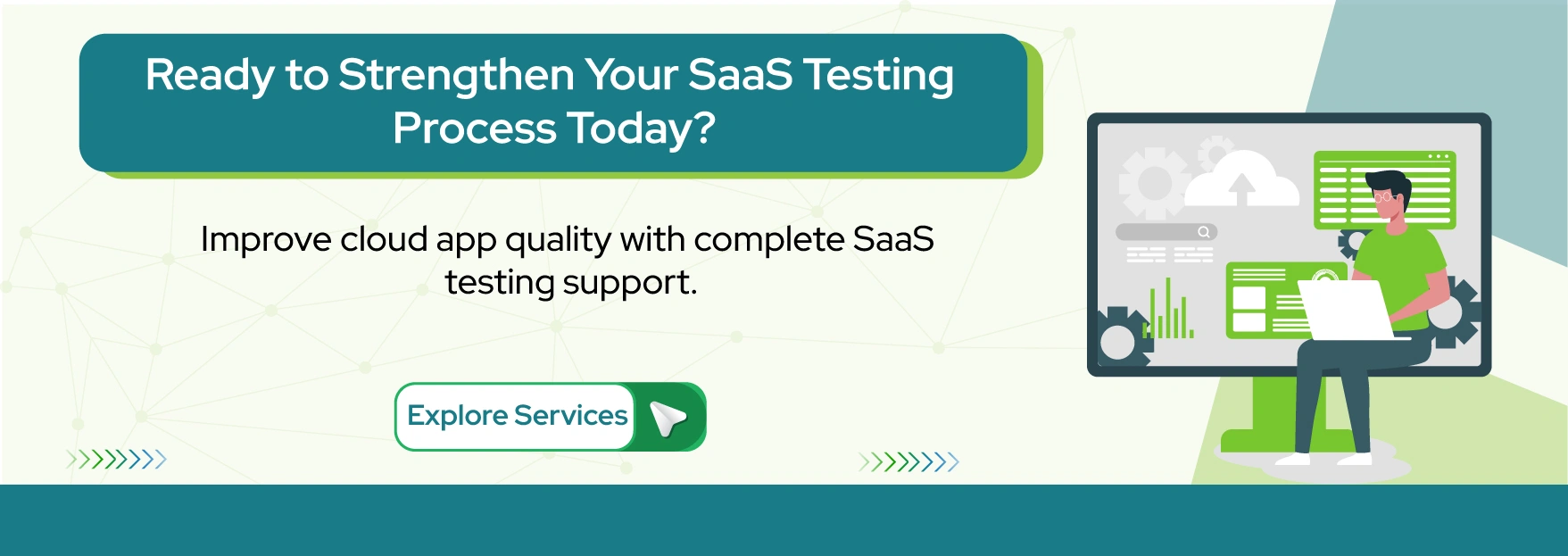 Ready to Strengthen Your SaaS Testing Process Today?

Improve cloud app quality with complete SaaS testing support.

Explore Services